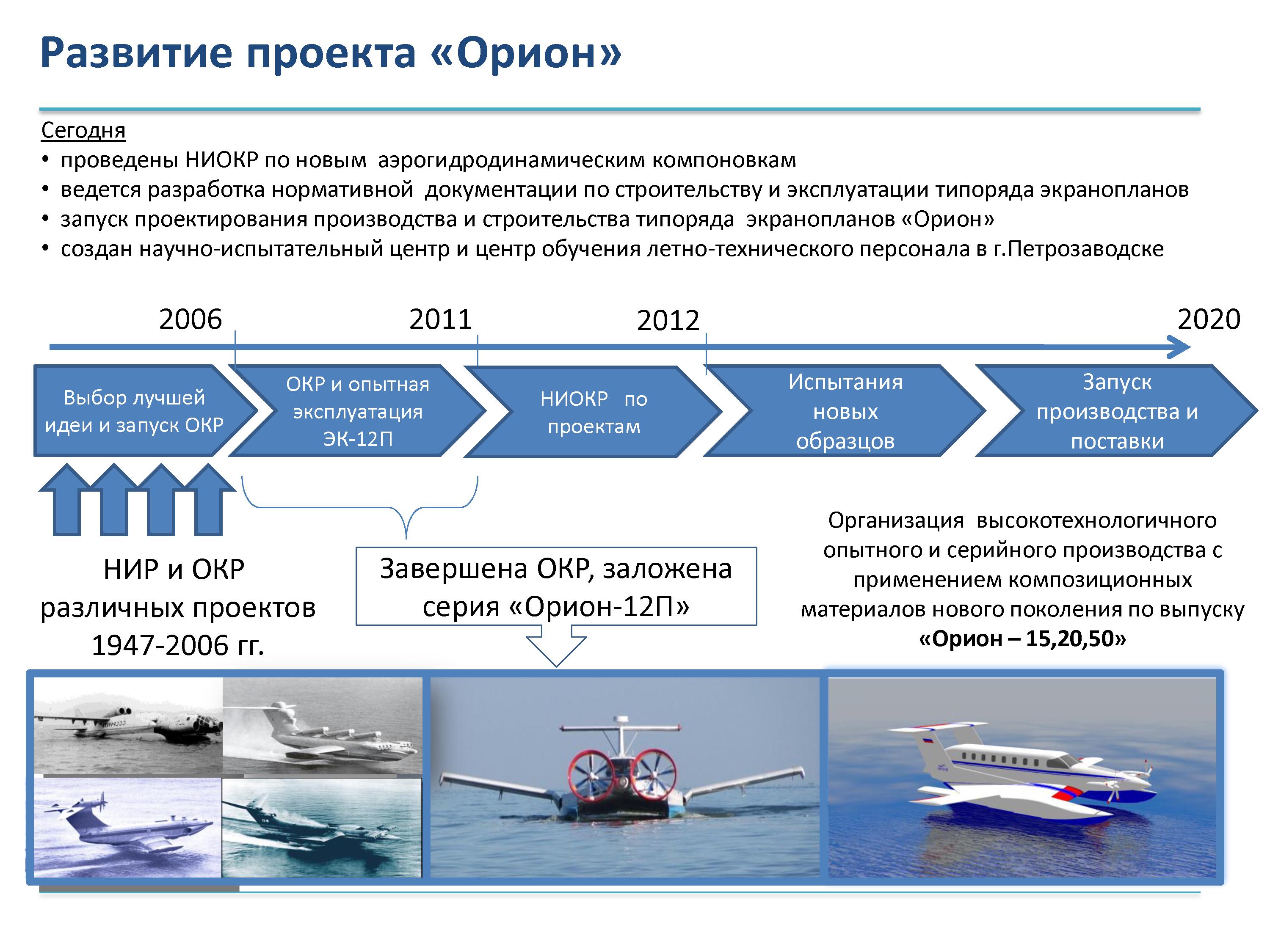 Развитие проекта «Орион»

Сегодня
• проведены НИОКР по новым аэрогидродинамическим компоновкам
• ведется разработка нормативной документации по строительству и эксплуатации типоряда экранопланов
• запуск проектирования производства и строительства типоряда экранопланов «Орион»
• создан научно-испытательный центр и центр обучения летно-технического персонала в г.Петрозаводске

2006 2011 2012 2020

Выбор лучшей идеи и запуск ОКР

ОКР и опытная эксплуатация ЭК-12П

НИОКР по проектам

Испытания новых образцов

Запуск производства и поставки

НИР и ОКР различных проектов 1947-2006 гг.

Завершена ОКР, заложена серия «Орион-12П»

Организация высокотехнологичного опытного и серийного производства с применением композиционных материалов нового поколения по выпуску «Орион – 15,20,50»